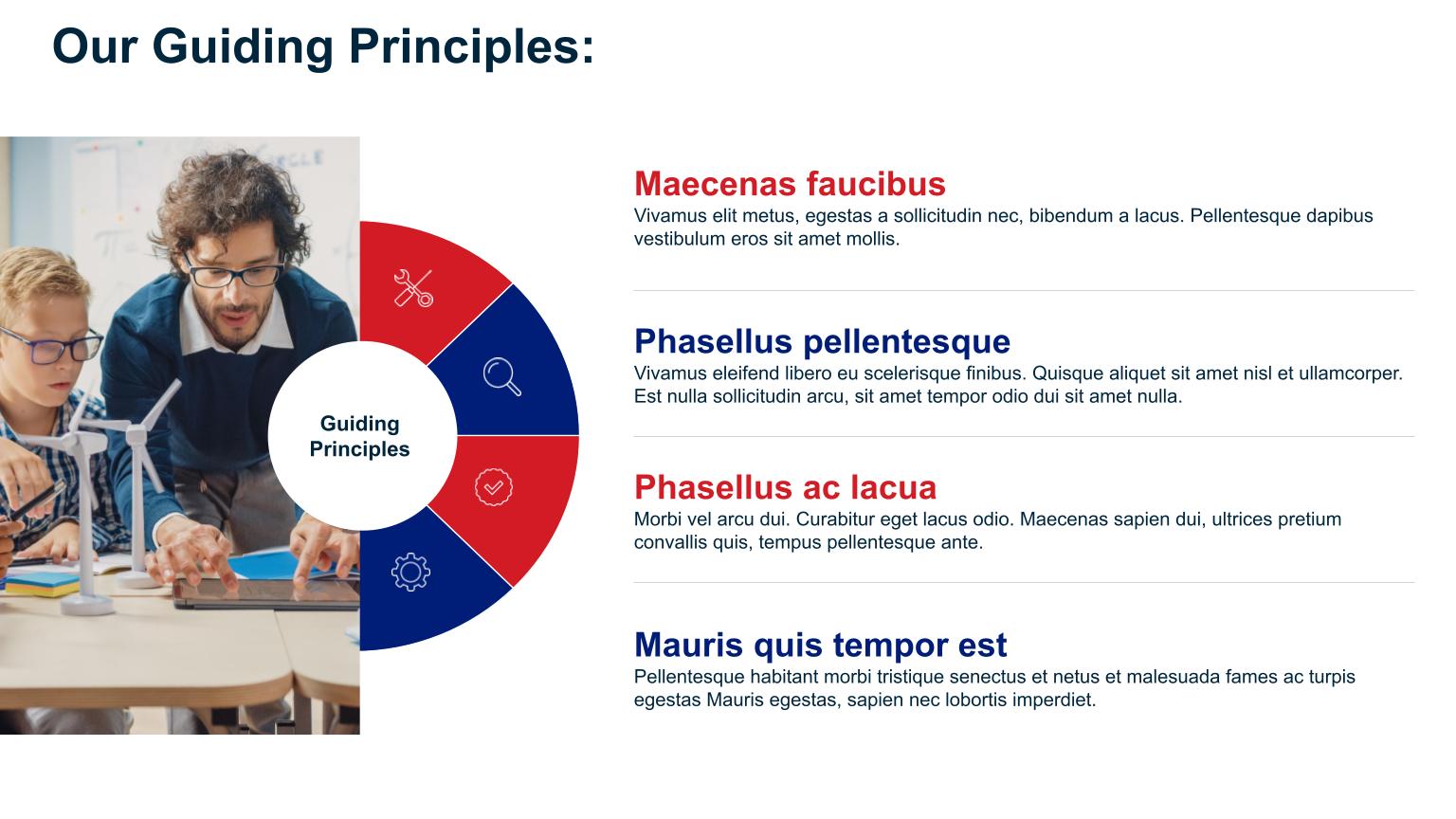 Our Guiding Principles:

Guiding Principles

Maecenas faucibus
Vivamus elit metus, egestas a sollicitudin nec, bibendum a lacus. Pellentesque dapibus vestibulum eros sit amet mollis.

Phasellus pellentesque
Vivamus eleifend libero eu scelerisque finibus. Quisque aliquet sit amet nisl et ullamcorper. Est nulla sollicitudin arcu, sit amet tempor odio dui sit amet nulla.

Phasellus ac lacua
Morbi vel arcu dui. Curabitur eget lacus odio. Maecenas sapien dui, ultrices pretium convallis quis, tempus pellentesque ante.

Mauris quis tempor est
Pellentesque habitant morbi tristique senectus et netus et malesuada fames ac turpis egestas Mauris egestas, sapien nec lobortis imperdiet.